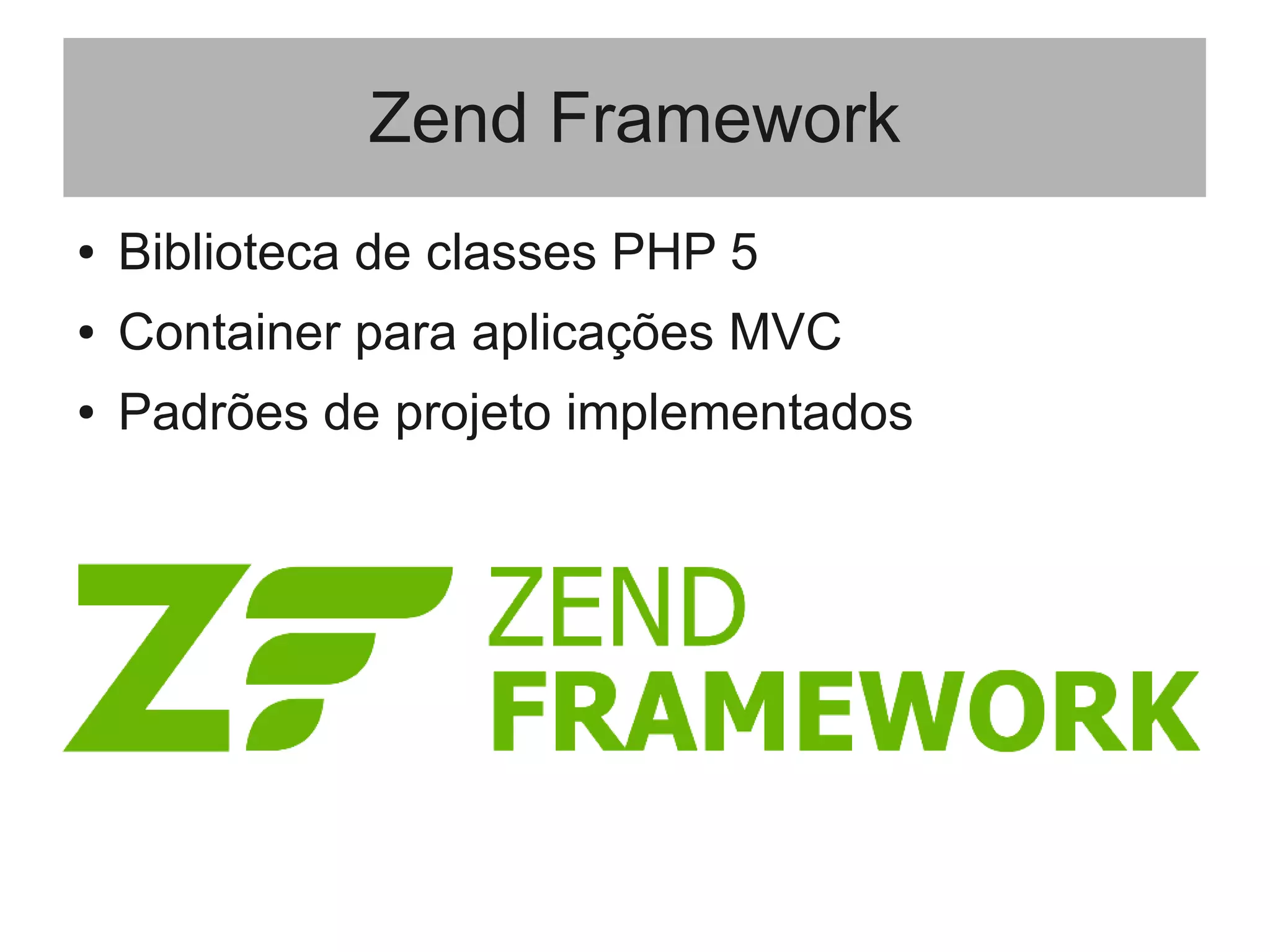 Zend Framework

• Biblioteca de classes PHP 5
• Container para aplicações MVC
• Padrões de projeto implementados

ZF ZEND FRAMEWORK